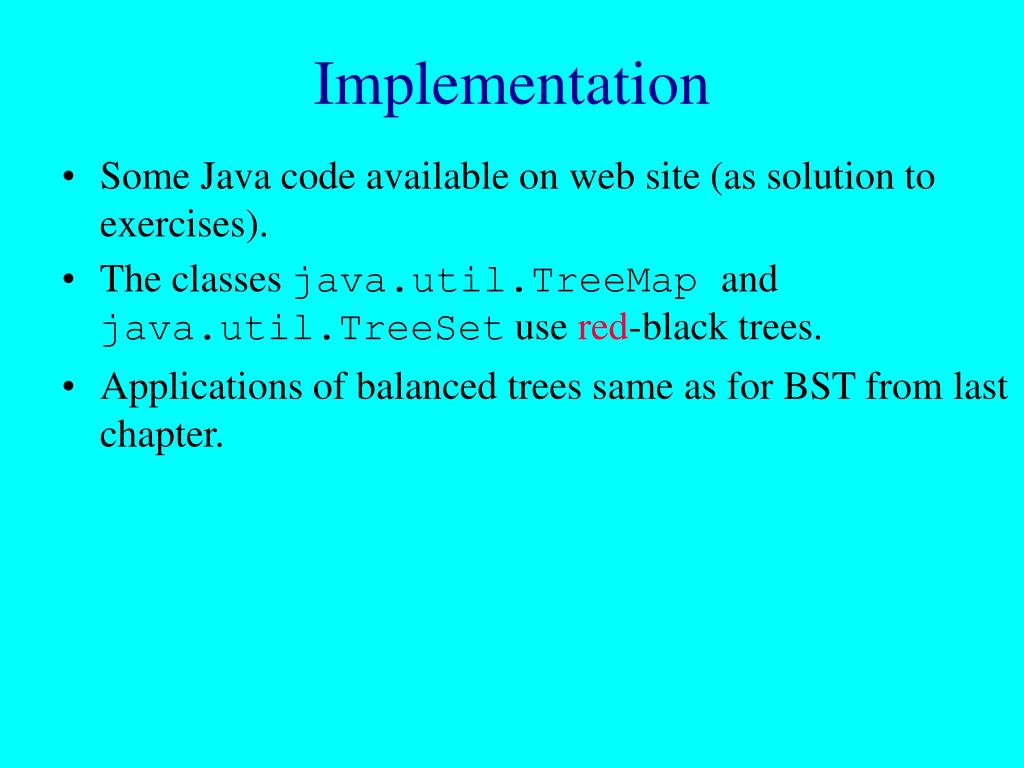 Implementation

• Some Java code available on web site (as solution to exercises).

• The classes java.util.TreeMap and java.util.TreeSet use red-black trees.

• Applications of balanced trees same as for BST from last chapter.